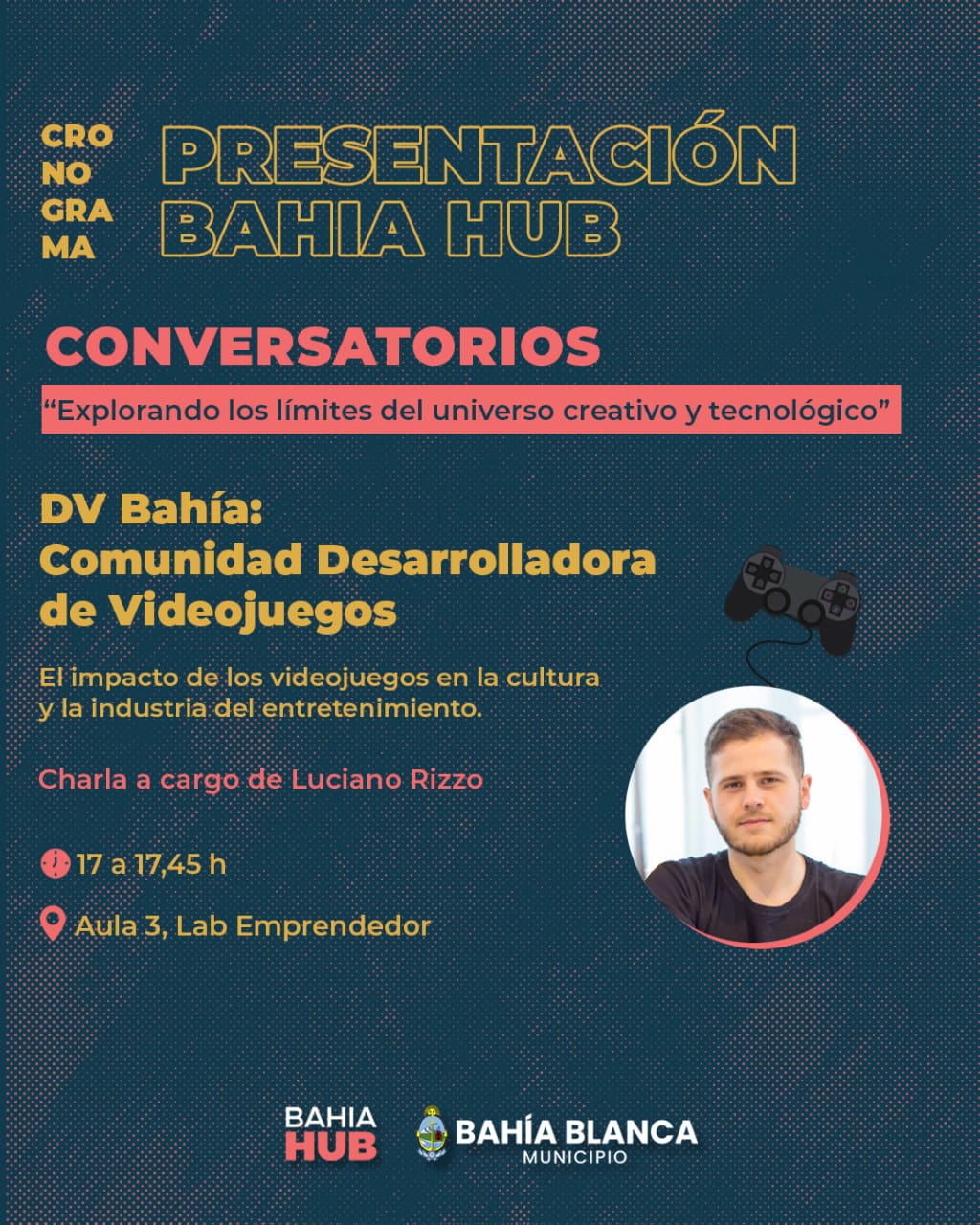 CRO
NO
GRA
MA

PRESENTACIÓN BAHIA HUB

CONVERSATORIOS

“Explorando los límites del universo creativo y tecnológico”

DV Bahía:
Comunidad Desarrolladora de Videojuegos

El impacto de los videojuegos en la cultura y la industria del entretenimiento.

Charla a cargo de Luciano Rizzo

17 a 17,45 h

Aula 3, Lab Emprendedor

BAHIA HUB

BAHÍA BLANCA
MUNICIPIO